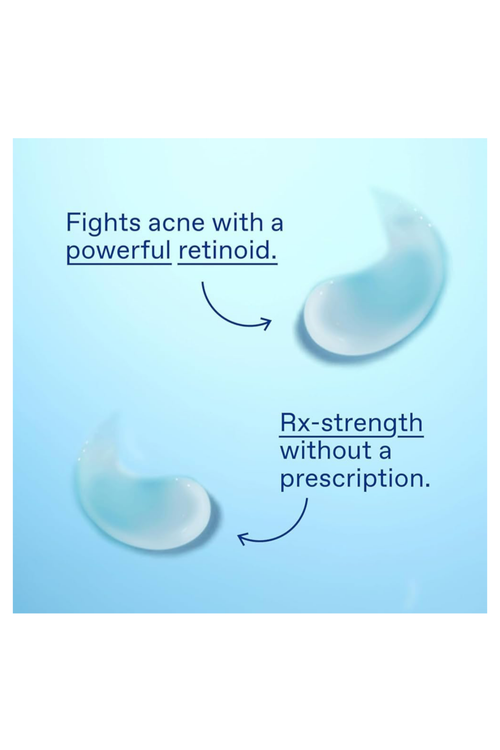 Fights acne with a powerful retinoid.

Rx-strength without a prescription.